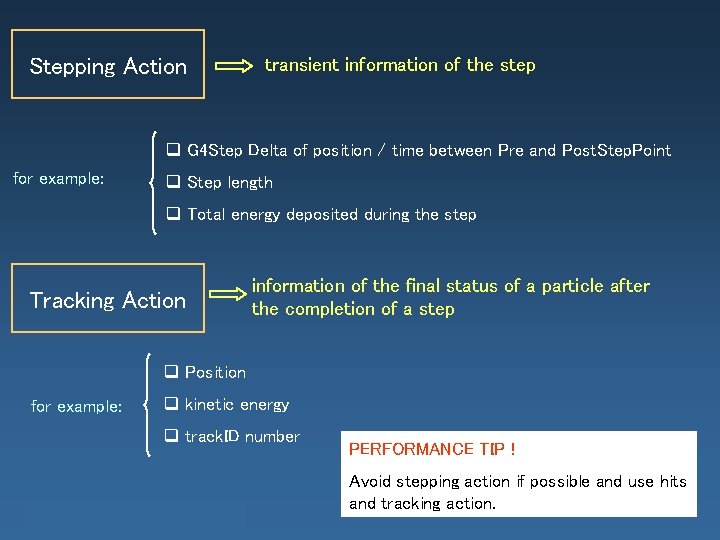 Stepping Action

transient information of the step

for example:

❑ G4Step Delta of position / time between Pre and PostStepPoint

❑ Step length

❑ Total energy deposited during the step

Tracking Action

information of the final status of a particle after the completion of a step

for example:

❑ Position

❑ kinetic energy

❑ trackID number

PERFORMANCE TIP !

Avoid stepping action if possible and use hits and tracking action.